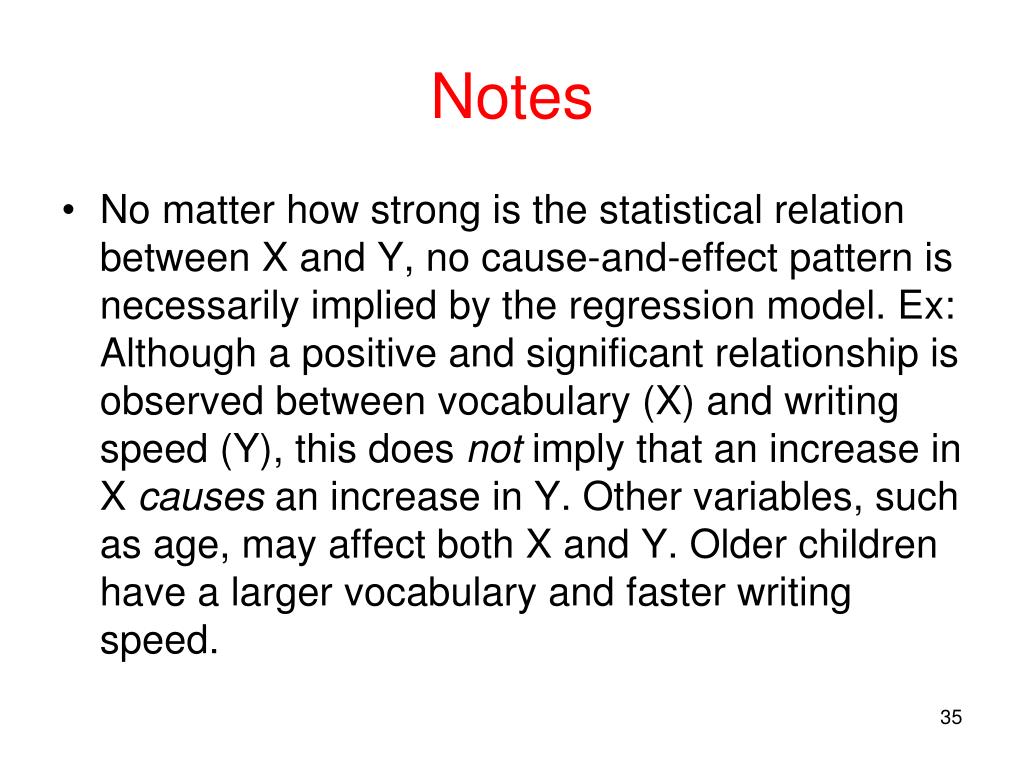 Notes

• No matter how strong is the statistical relation between X and Y, no cause-and-effect pattern is necessarily implied by the regression model. Ex: Although a positive and significant relationship is observed between vocabulary (X) and writing speed (Y), this does not imply that an increase in X causes an increase in Y. Other variables, such as age, may affect both X and Y. Older children have a larger vocabulary and faster writing speed.

35